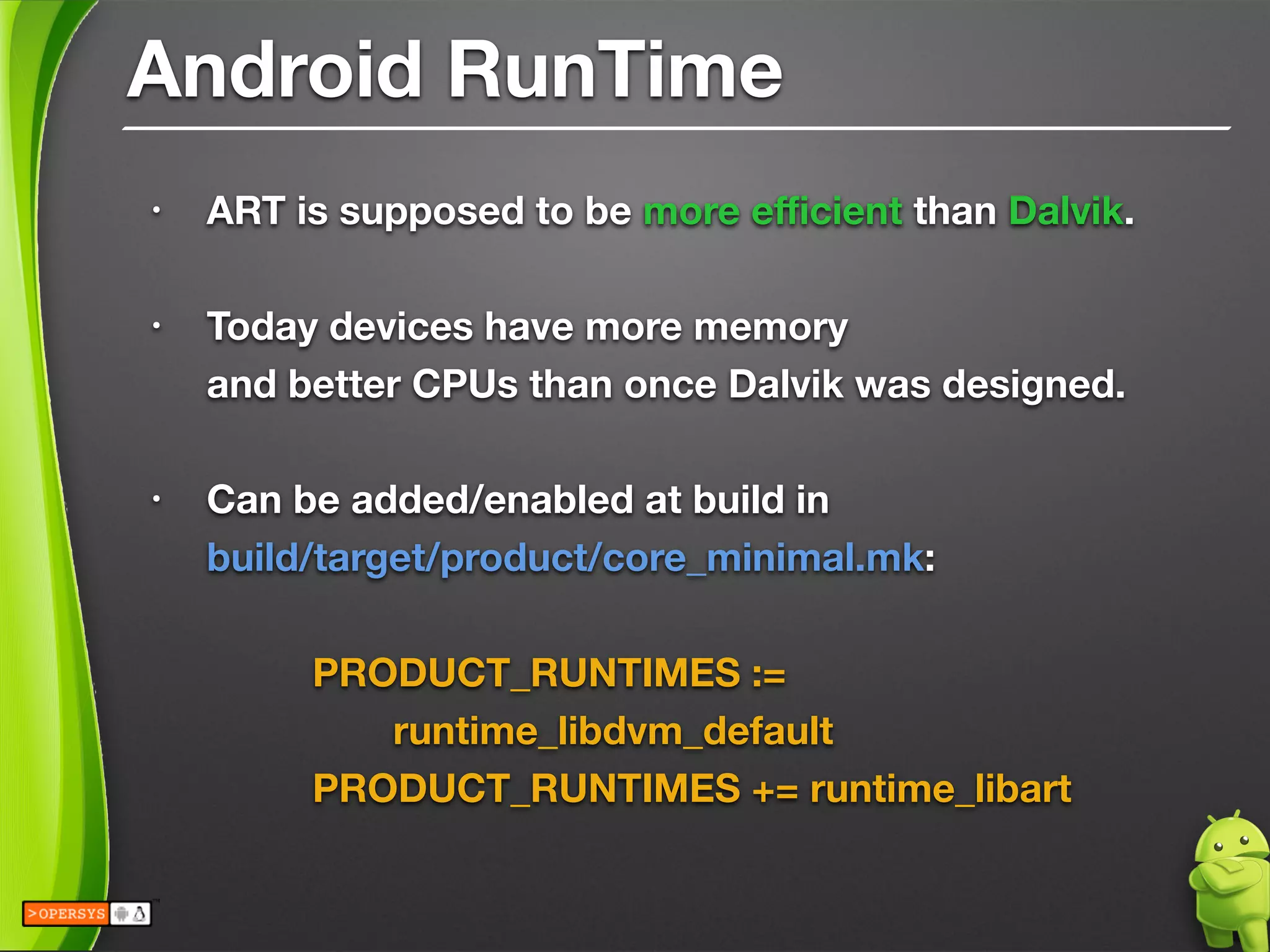 Android RunTime

• ART is supposed to be more efficient than Dalvik.

• Today devices have more memory and better CPUs than once Dalvik was designed.

• Can be added/enabled at build in build/target/product/core_minimal.mk:

PRODUCT_RUNTIMES := runtime_libdvm_default
PRODUCT_RUNTIMES += runtime_libart

>OPERSYS